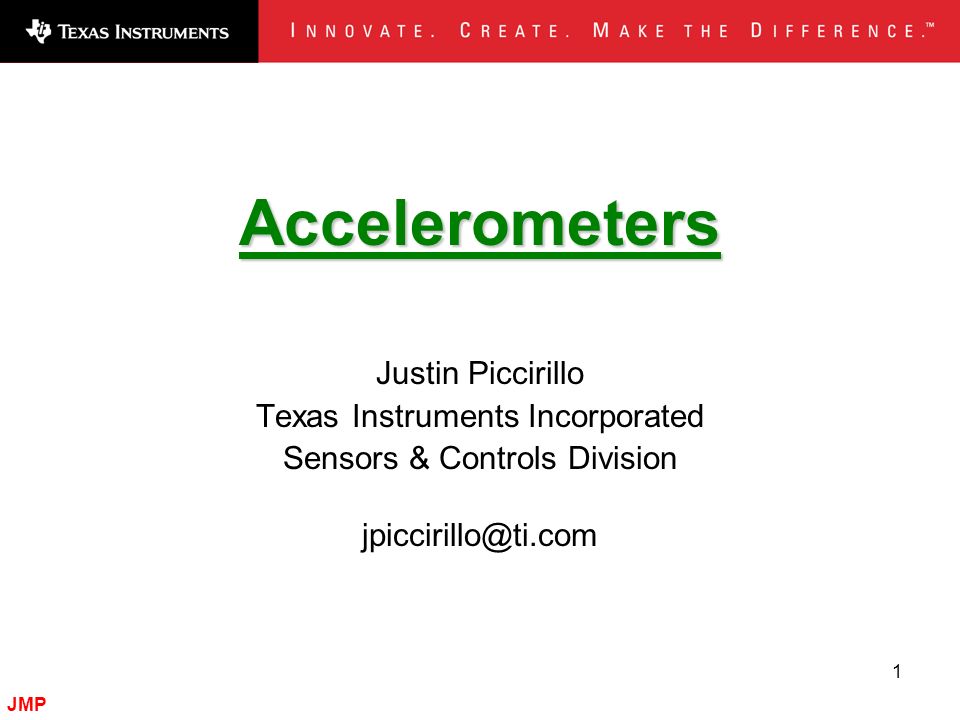 TEXAS INSTRUMENTS

INNOVATE. CREATE. MAKE THE DIFFERENCE.™

Accelerometers

Justin Piccirillo
Texas Instruments Incorporated
Sensors & Controls Division

jpiccirillo@ti.com

1

JMP